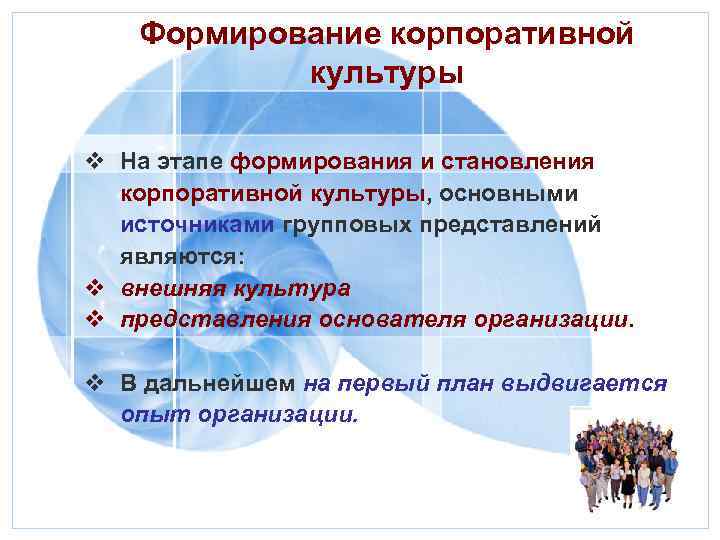 Формирование корпоративной культуры

❖ На этапе формирования и становления корпоративной культуры, основными источниками групповых представлений являются:
❖ внешняя культура
❖ представления основателя организации.

❖ В дальнейшем на первый план выдвигается опыт организации.